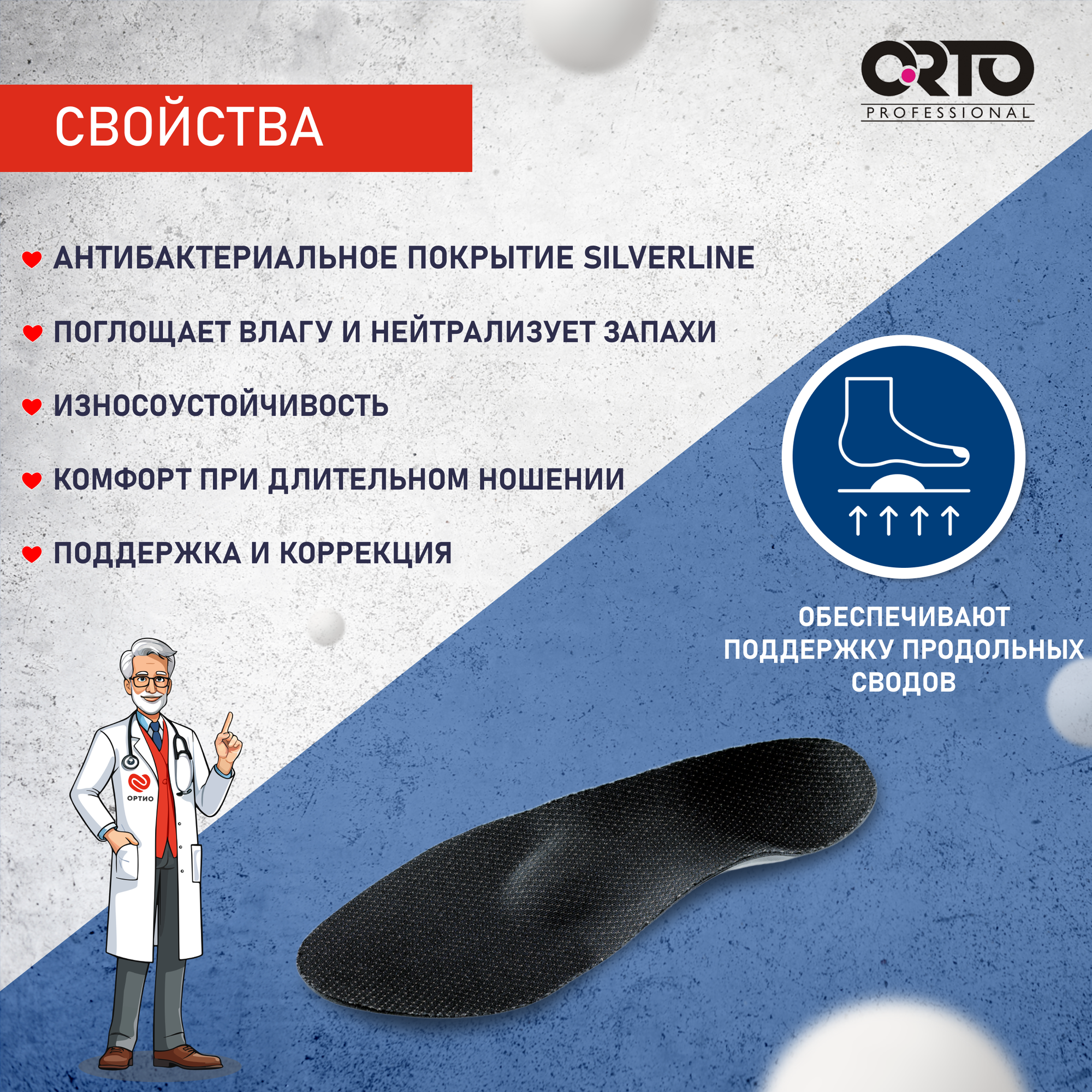 ORTO
PROFESSIONAL

СВОЙСТВА

АНТИБАКТЕРИАЛЬНОЕ ПОКРЫТИЕ SILVERLINE

ПОГЛОЩАЕТ ВЛАГУ И НЕЙТРАЛИЗУЕТ ЗАПАХИ

ИЗНОСОУСТОЙЧИВОСТЬ

КОМФОРТ ПРИ ДЛИТЕЛЬНОМ НОШЕНИИ

ПОДДЕРЖКА И КОРРЕКЦИЯ

ОБЕСПЕЧИВАЮТ ПОДДЕРЖКУ ПРОДОЛЬНЫХ СВОДОВ

ОРТИО